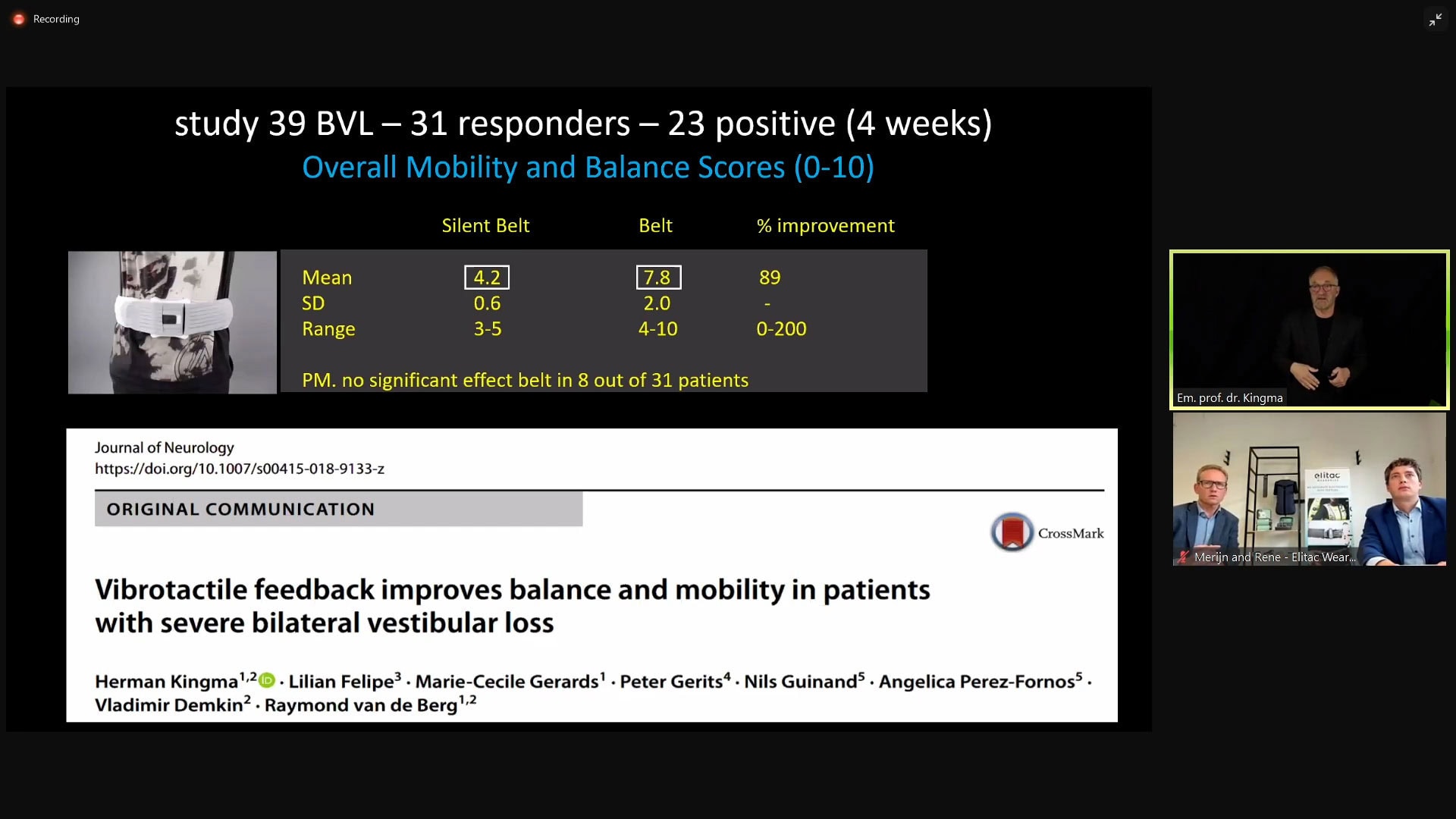 Recording

study 39 BVL – 31 responders – 23 positive (4 weeks)
Overall Mobility and Balance Scores (0-10)

| | Silent Belt | Belt | % improvement |
|---|---|---|---|
| Mean | 4.2 | 7.8 | 89 |
| SD | 0.6 | 2.0 | - |
| Range | 3-5 | 4-10 | 0-200 |

PM. no significant effect belt in 8 out of 31 patients

Journal of Neurology
https://doi.org/10.1007/s00415-018-9133-z

ORIGINAL COMMUNICATION

CrossMark

Vibrotactile feedback improves balance and mobility in patients with severe bilateral vestibular loss

Herman Kingma$^{1,2}$ · Lilian Felipe$^{3}$ · Marie-Cecile Gerards$^{1}$ · Peter Gerits$^{4}$ · Nils Guinand$^{5}$ · Angelica Perez-Fornos$^{5}$ · Vladimir Demkin$^{2}$ · Raymond van de Berg$^{1,2}$

Em. prof. dr. Kingma

elitac

Merijn and Rene - Elitac Wear...